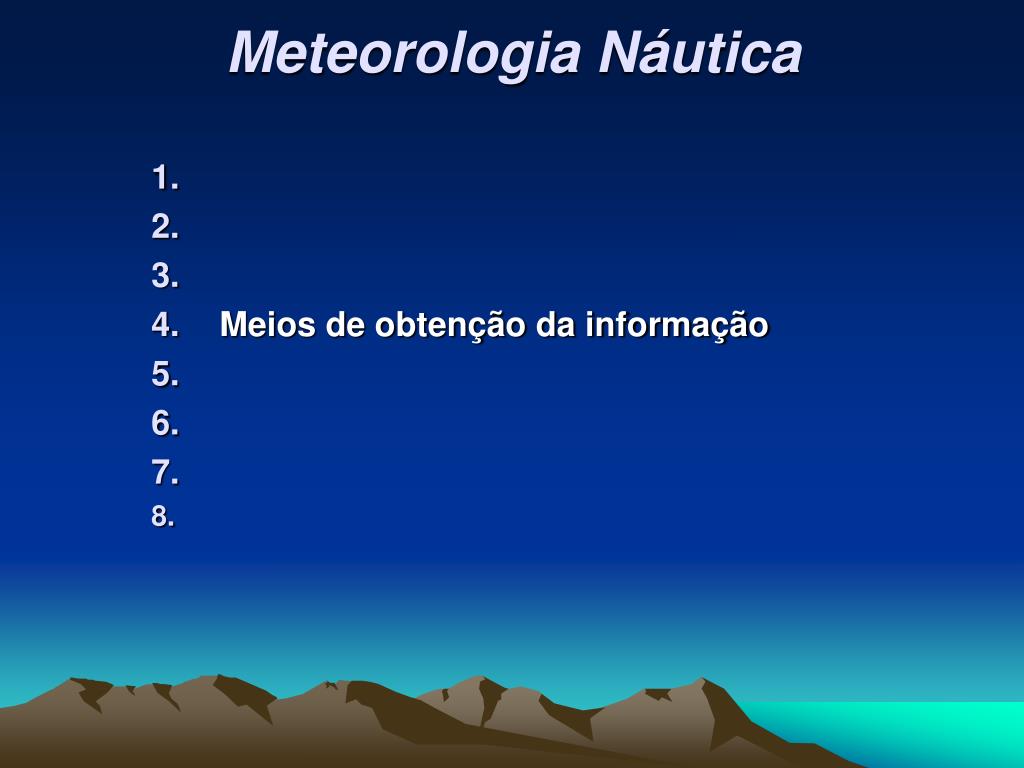 Meteorologia Náutica

1.
2.
3.
4. Meios de obtenção da informação
5.
6.
7.
8.